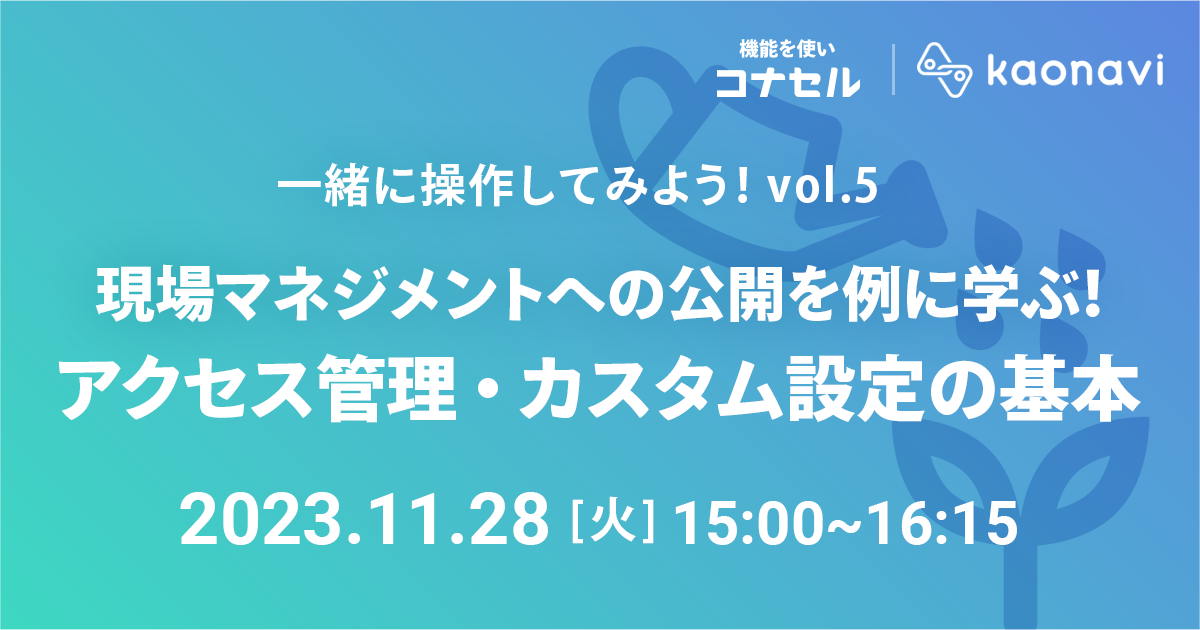 機能を使い
コナセル

kaonavi

一緒に操作してみよう! vol.5

現場マネジメントへの公開を例に学ぶ!
アクセス管理・カスタム設定の基本

2023.11.28 [火] 15:00~16:15